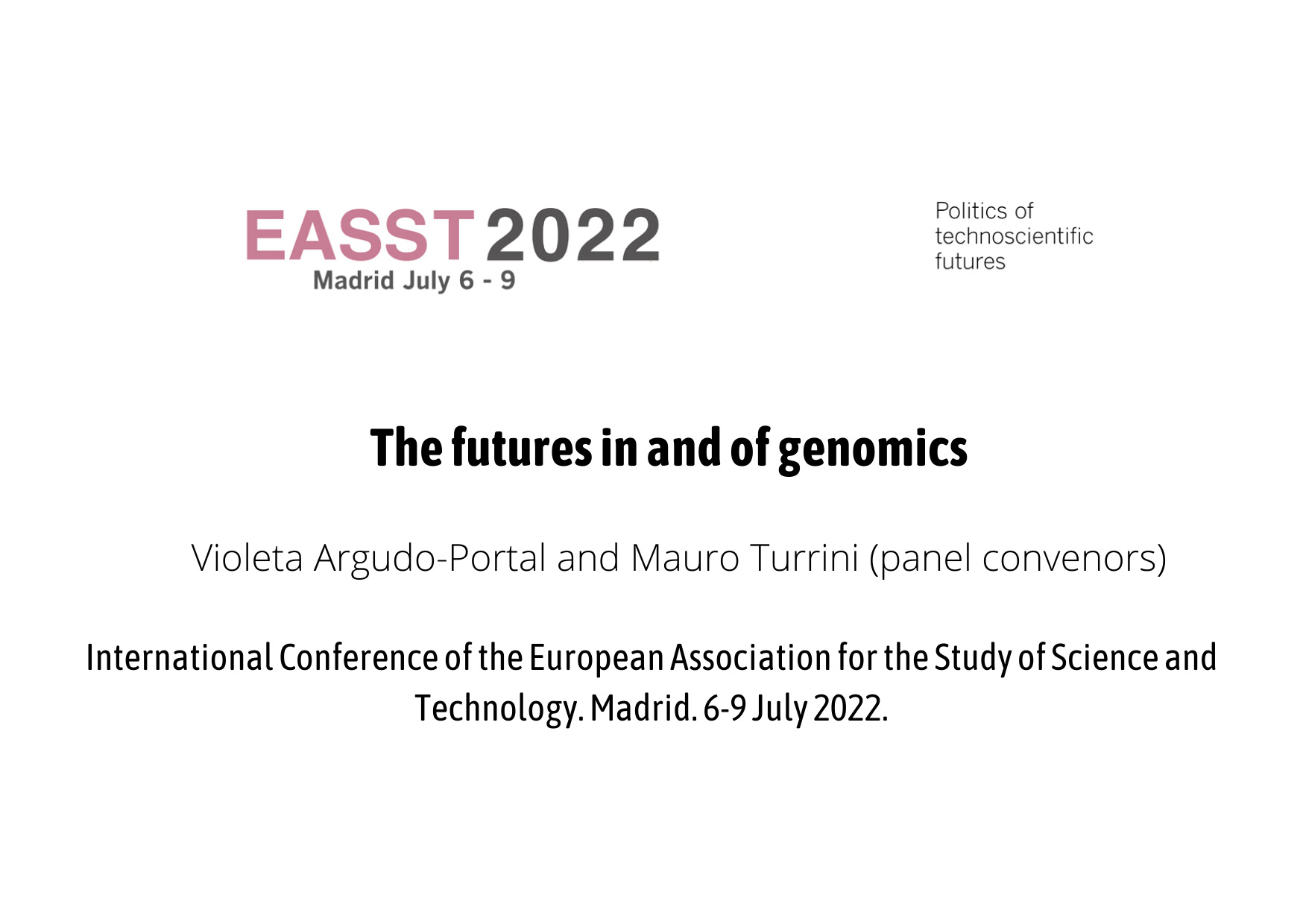 EASST 2022
Madrid July 6 - 9

Politics of technoscientific futures

The futures in and of genomics

Violeta Argudo-Portal and Mauro Turrini (panel convenors)

International Conference of the European Association for the Study of Science and Technology. Madrid. 6-9 July 2022.